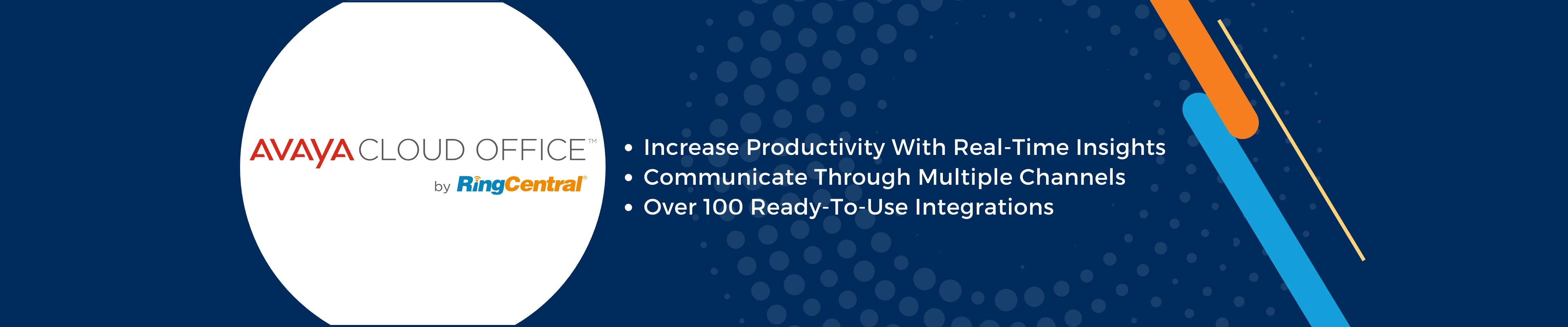 AVAYA CLOUD OFFICE™
by RingCentral®

• Increase Productivity With Real-Time Insights
• Communicate Through Multiple Channels
• Over 100 Ready-To-Use Integrations